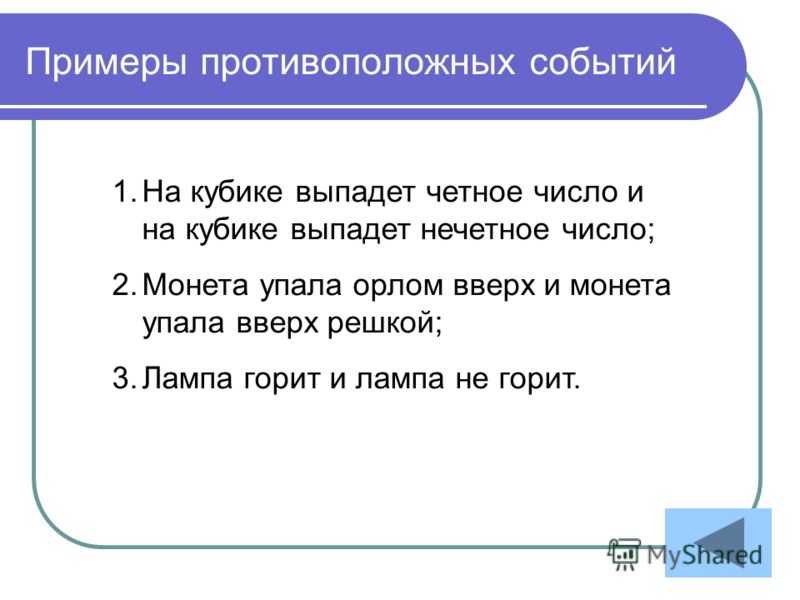 Примеры противоположных событий

1. На кубике выпадет четное число и на кубике выпадет нечетное число;

2. Монета упала орлом вверх и монета упала вверх решкой;

3. Лампа горит и лампа не горит.

MyShared